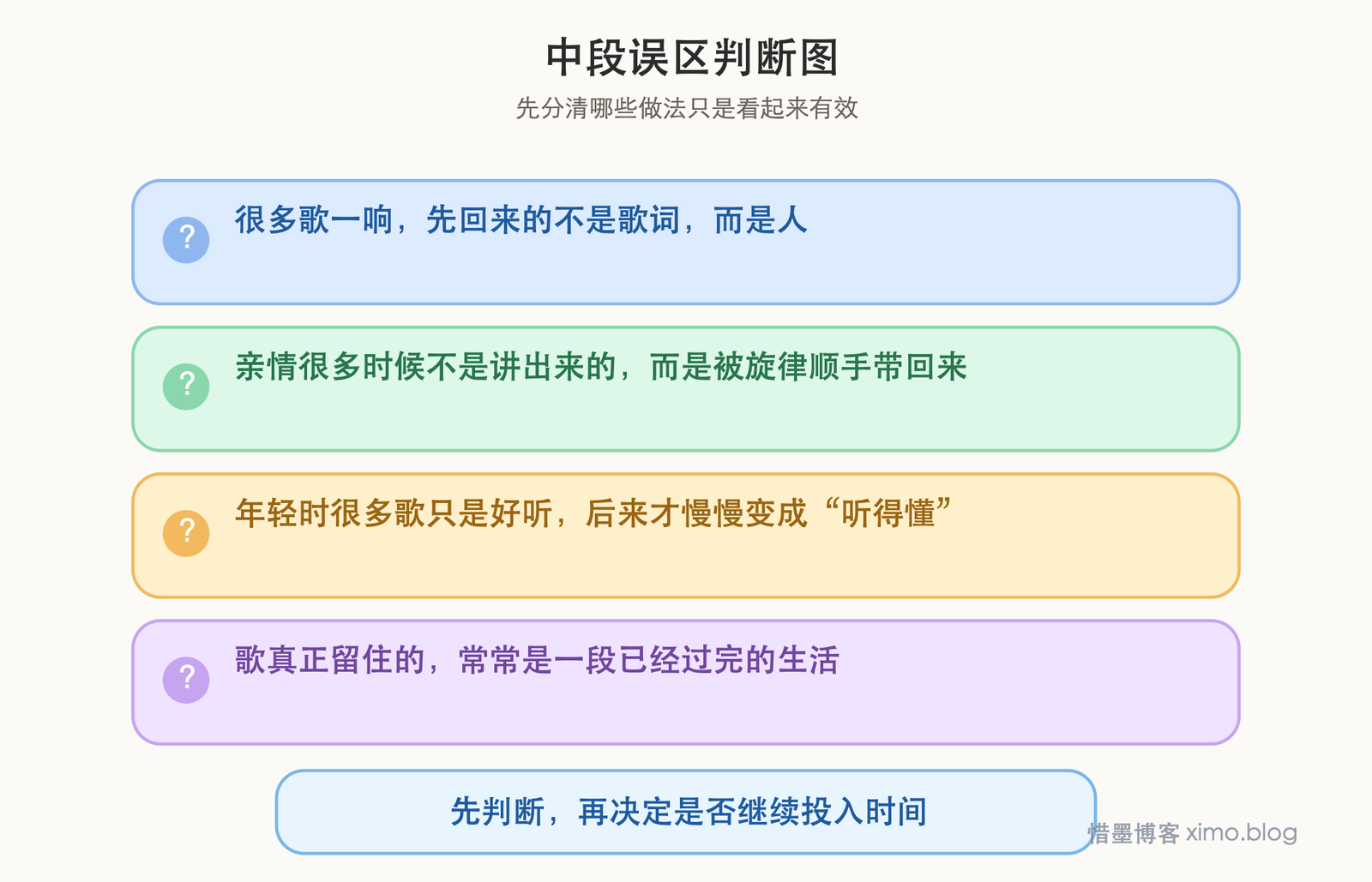 中段误区判断图

先分清哪些做法只是看起来有效

?

很多歌一响，先回来的不是歌词，而是人

?

亲情很多时候不是讲出来的，而是被旋律顺手带回来

?

年轻时很多歌只是好听，后来才慢慢变成“听得懂”

?

歌真正留住的，常常是一段已经过完的生活

先判断，再决定是否继续投入时间

惜墨博客 ximo.blog